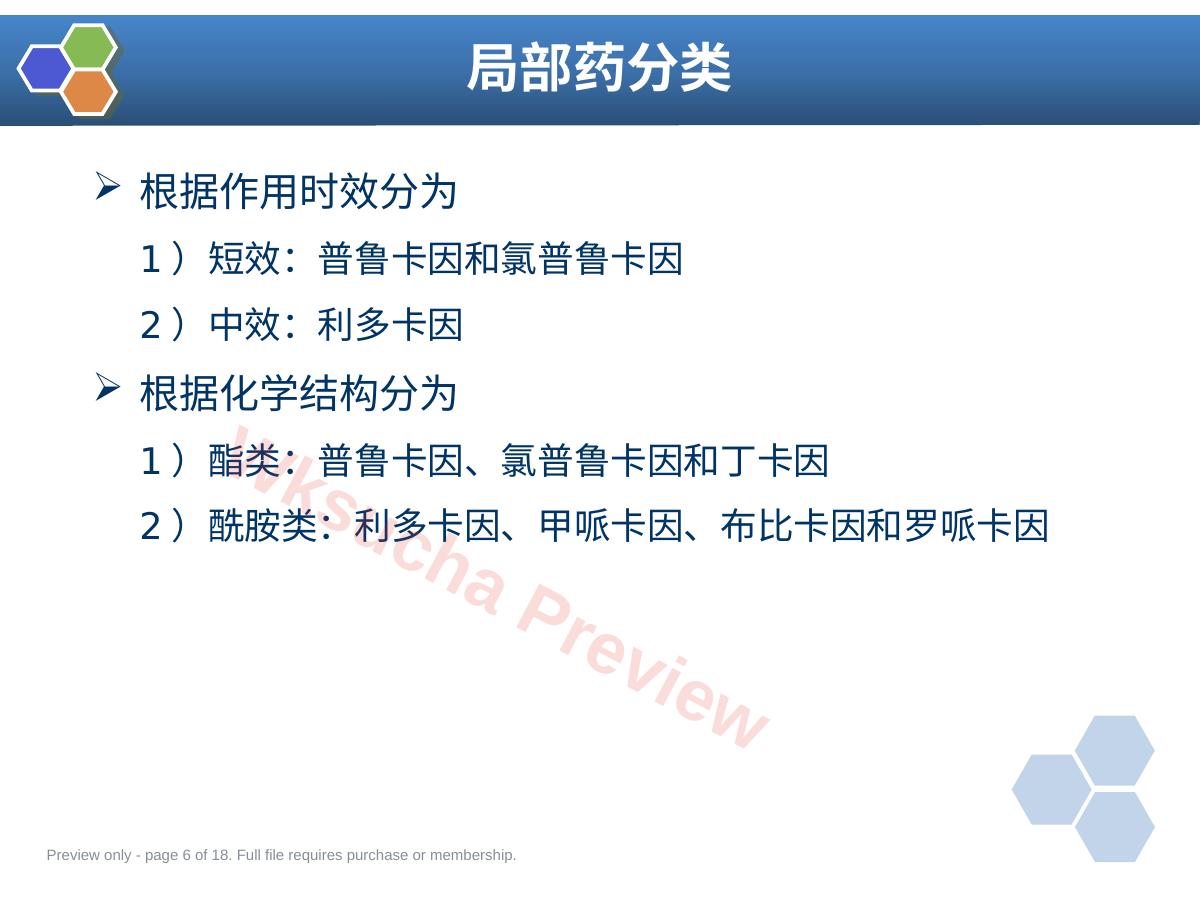 局部药分类

➢ 根据作用时效分为

1）短效：普鲁卡因和氯普鲁卡因

2）中效：利多卡因

➢ 根据化学结构分为

1）酯类：普鲁卡因、氯普鲁卡因和丁卡因

2）酰胺类：利多卡因、甲哌卡因、布比卡因和罗哌卡因

Preview only - page 6 of 18. Full file requires purchase or membership.

Wksucha Preview